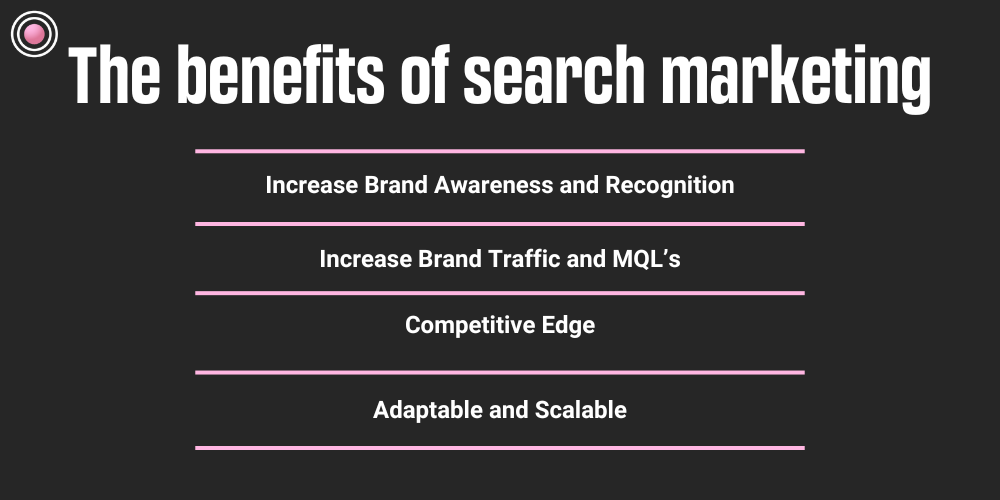 The benefits of search marketing

Increase Brand Awareness and Recognition

Increase Brand Traffic and MQL’s

Competitive Edge

Adaptable and Scalable